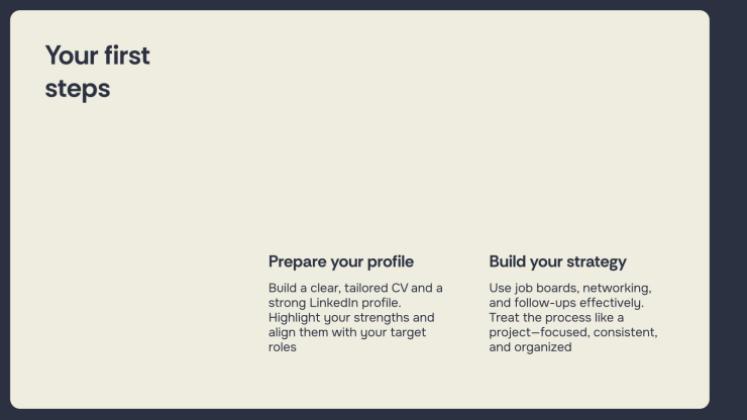 Your first steps

Prepare your profile

Build a clear, tailored CV and a strong LinkedIn profile. Highlight your strengths and align them with your target roles

Build your strategy

Use job boards, networking, and follow-ups effectively. Treat the process like a project—focused, consistent, and organized